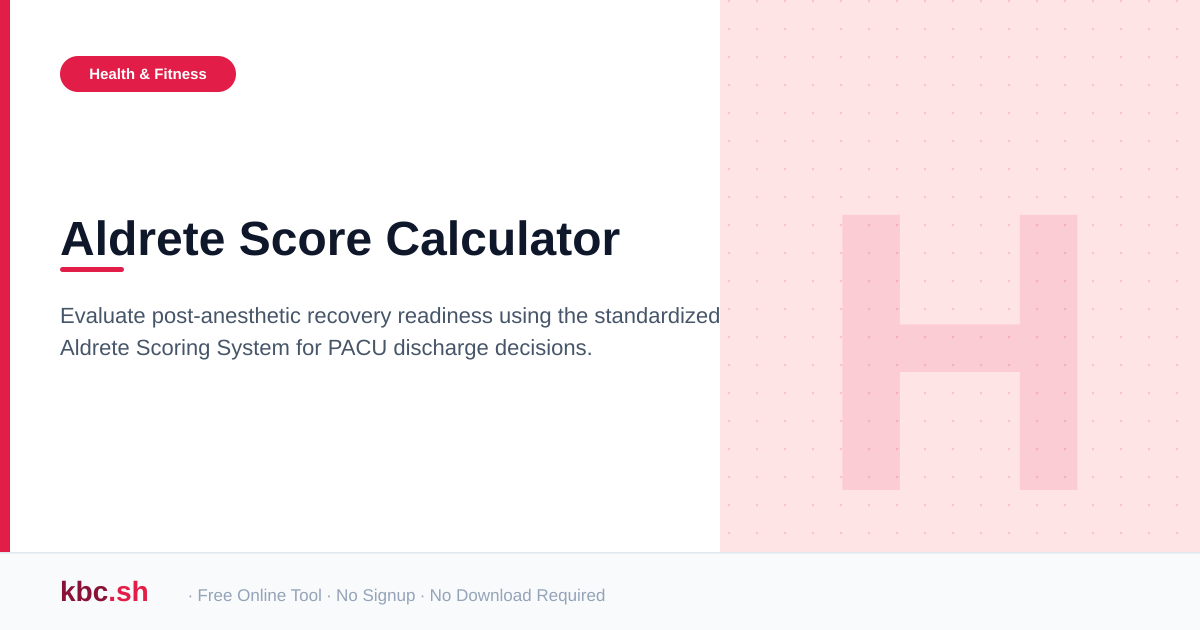 Health & Fitness

Aldrete Score Calculator

Evaluate post-anesthetic recovery readiness using the standardized Aldrete Scoring System for PACU discharge decisions.

H

kbc.sh

· Free Online Tool · No Signup · No Download Required